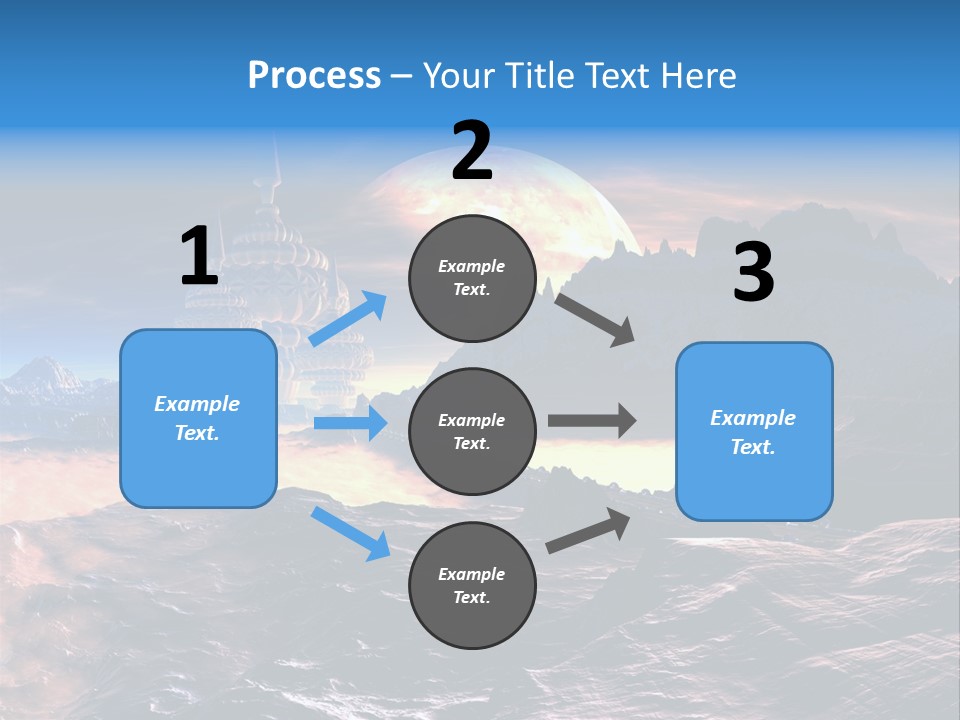 Process – Your Title Text Here

1

Example Text.

2

Example Text.

Example Text.

Example Text.

3

Example Text.